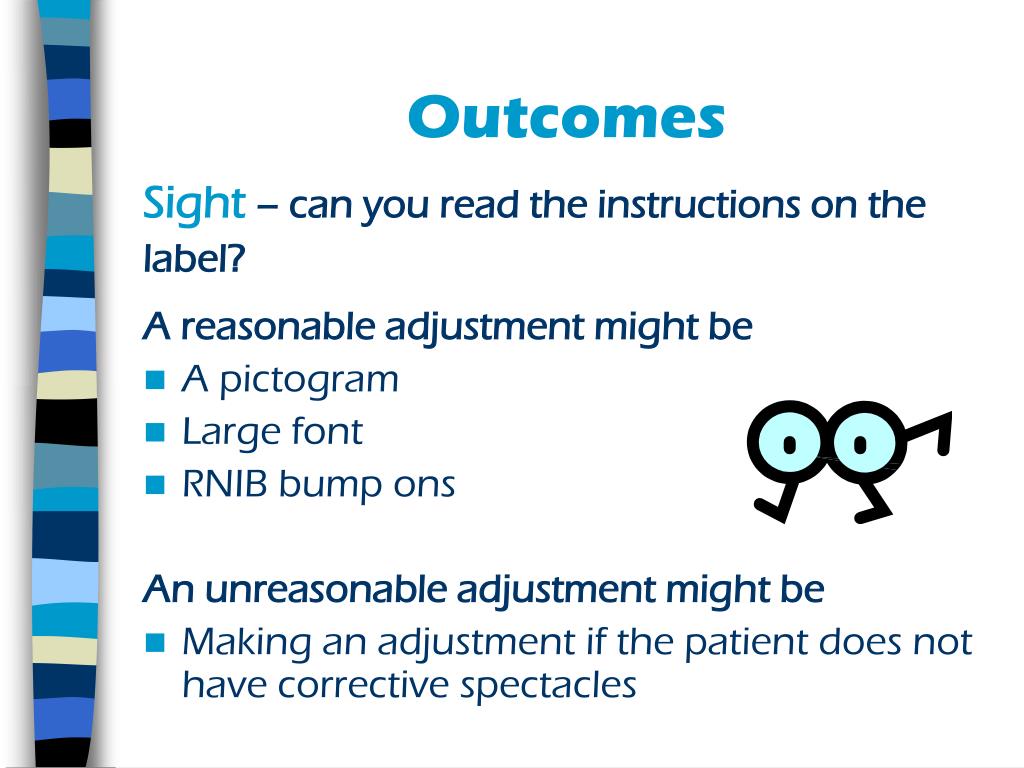 Outcomes

Sight – can you read the instructions on the label?

A reasonable adjustment might be

- A pictogram
- Large font
- RNIB bump ons

An unreasonable adjustment might be

- Making an adjustment if the patient does not have corrective spectacles